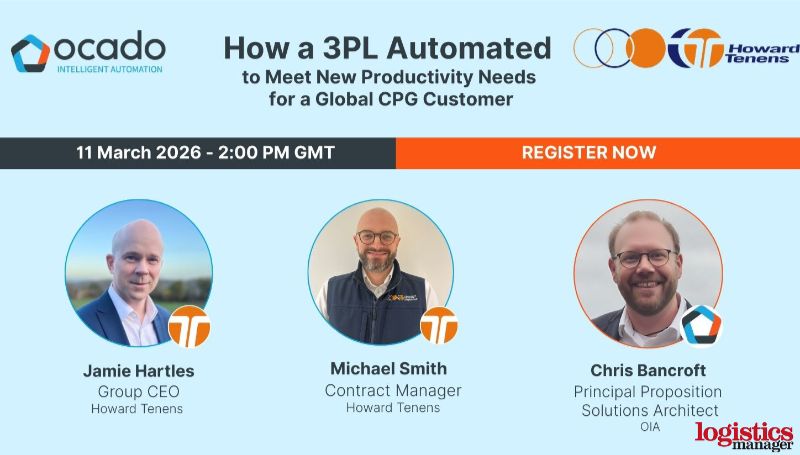 ocado
INTELLIGENT AUTOMATION

How a 3PL Automated to Meet New Productivity Needs for a Global CPG Customer

Howard Tenens

11 March 2026 - 2:00 PM GMT

REGISTER NOW

Jamie Hartles
Group CEO
Howard Tenens

Michael Smith
Contract Manager
Howard Tenens

Chris Bancroft
Principal Proposition Solutions Architect
OIA

logistics manager